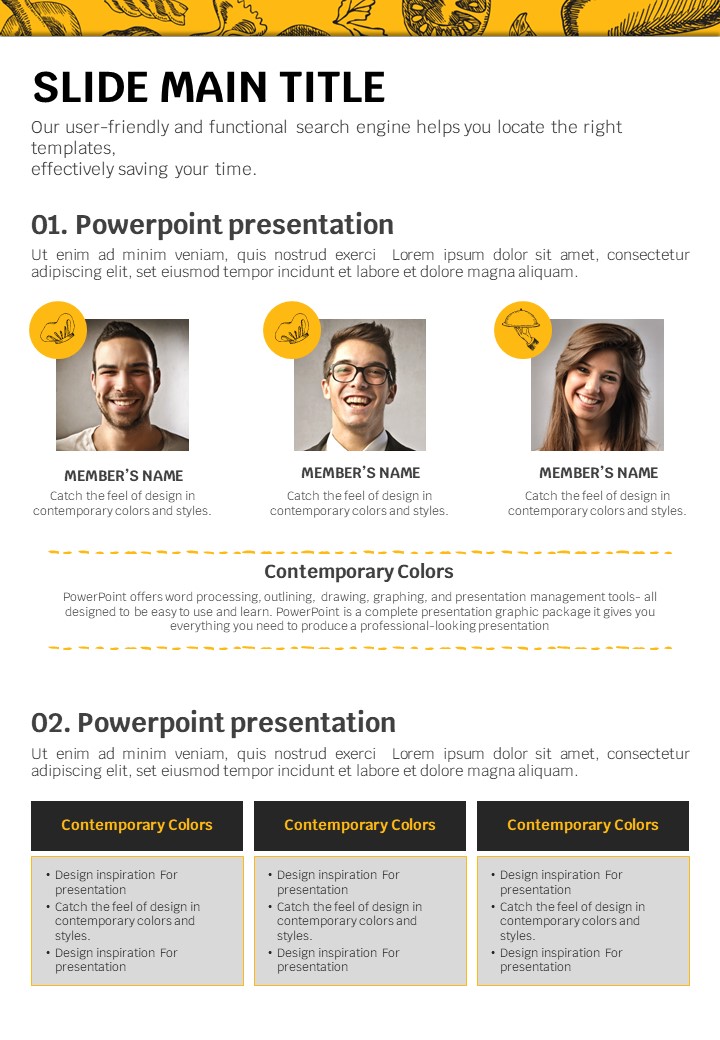 SLIDE MAIN TITLE

Our user-friendly and functional search engine helps you locate the right templates,
effectively saving your time.

01. Powerpoint presentation

Ut enim ad minim veniam, quis nostrud exerci Lorem ipsum dolor sit amet, consectetur adipiscing elit, set eiusmod tempor incidunt et labore et dolore magna aliquam.

MEMBER'S NAME
Catch the feel of design in contemporary colors and styles.

MEMBER'S NAME
Catch the feel of design in contemporary colors and styles.

MEMBER'S NAME
Catch the feel of design in contemporary colors and styles.

Contemporary Colors

PowerPoint offers word processing, outlining, drawing, graphing, and presentation management tools- all designed to be easy to use and learn. PowerPoint is a complete presentation graphic package it gives you everything you need to produce a professional-looking presentation

02. Powerpoint presentation

Ut enim ad minim veniam, quis nostrud exerci Lorem ipsum dolor sit amet, consectetur adipiscing elit, set eiusmod tempor incidunt et labore et dolore magna aliquam.

Contemporary Colors
• Design inspiration For presentation
• Catch the feel of design in contemporary colors and styles.
• Design inspiration For presentation

Contemporary Colors
• Design inspiration For presentation
• Catch the feel of design in contemporary colors and styles.
• Design inspiration For presentation

Contemporary Colors
• Design inspiration For presentation
• Catch the feel of design in contemporary colors and styles.
• Design inspiration For presentation